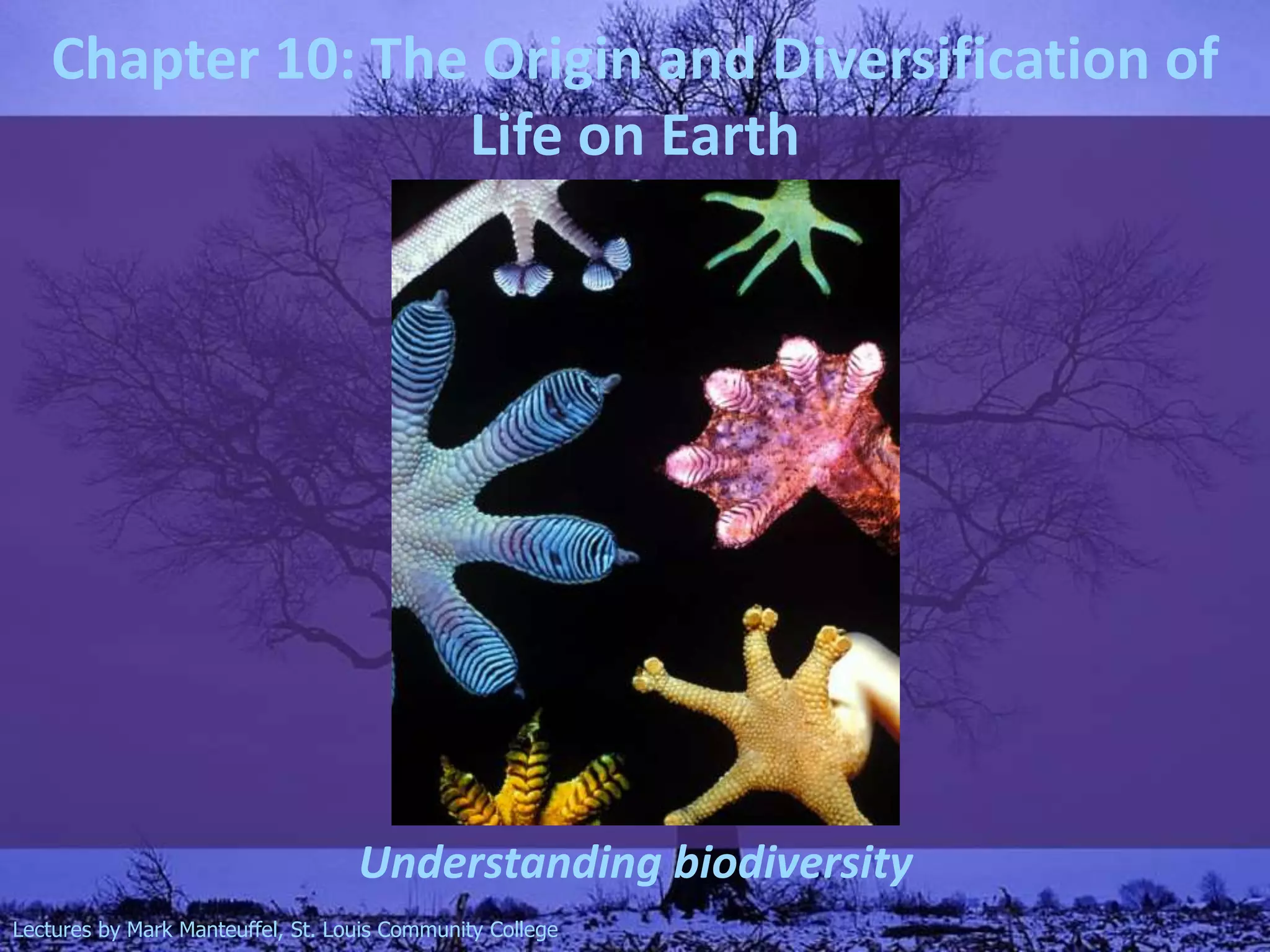 Chapter 10: The Origin and Diversification of Life on Earth

Understanding biodiversity

Lectures by Mark Manteuffel, St. Louis Community College